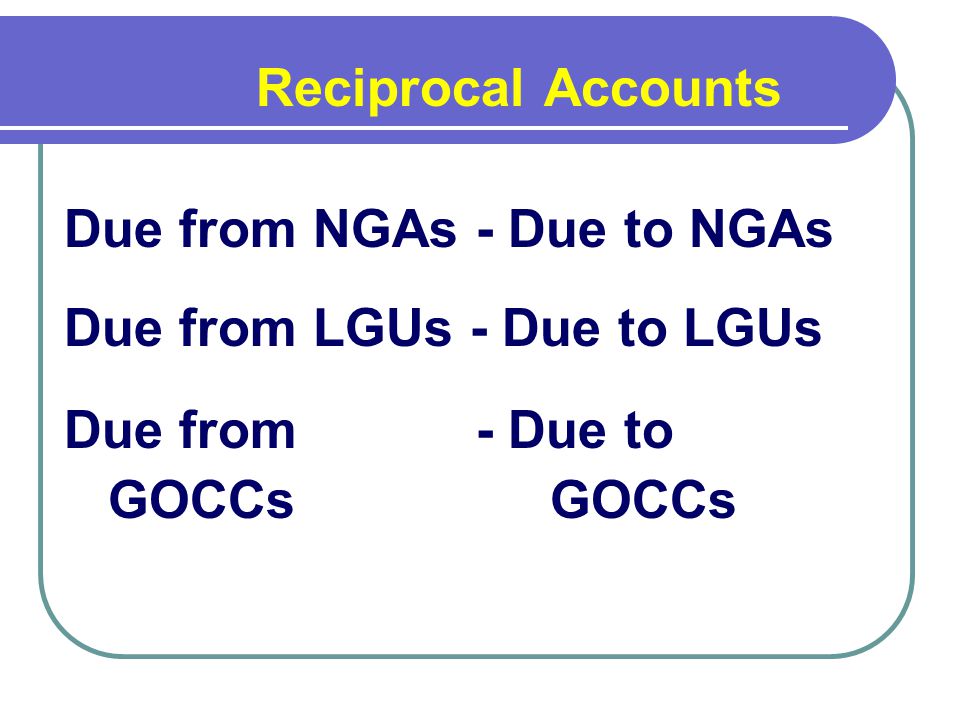 Reciprocal Accounts

Due from NGAs - Due to NGAs

Due from LGUs - Due to LGUs

Due from GOCCs - Due to GOCCs